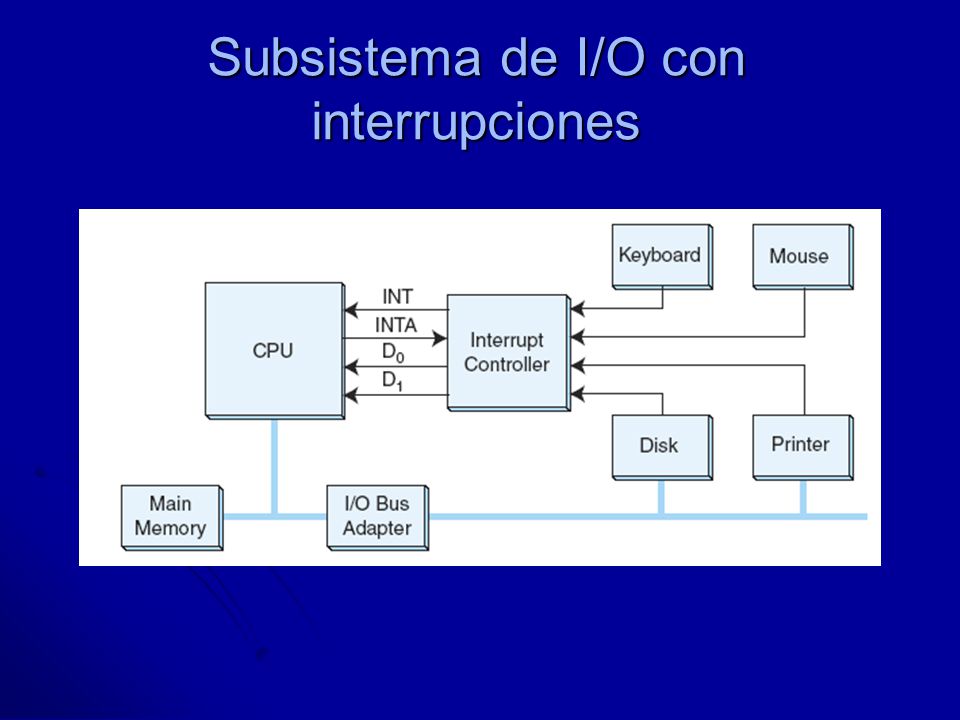 Subsistema de I/O con interrupciones

Keyboard
Mouse
CPU
INT
INTA
$D_0$
$D_1$
Interrupt Controller
Disk
Printer
Main Memory
I/O Bus Adapter